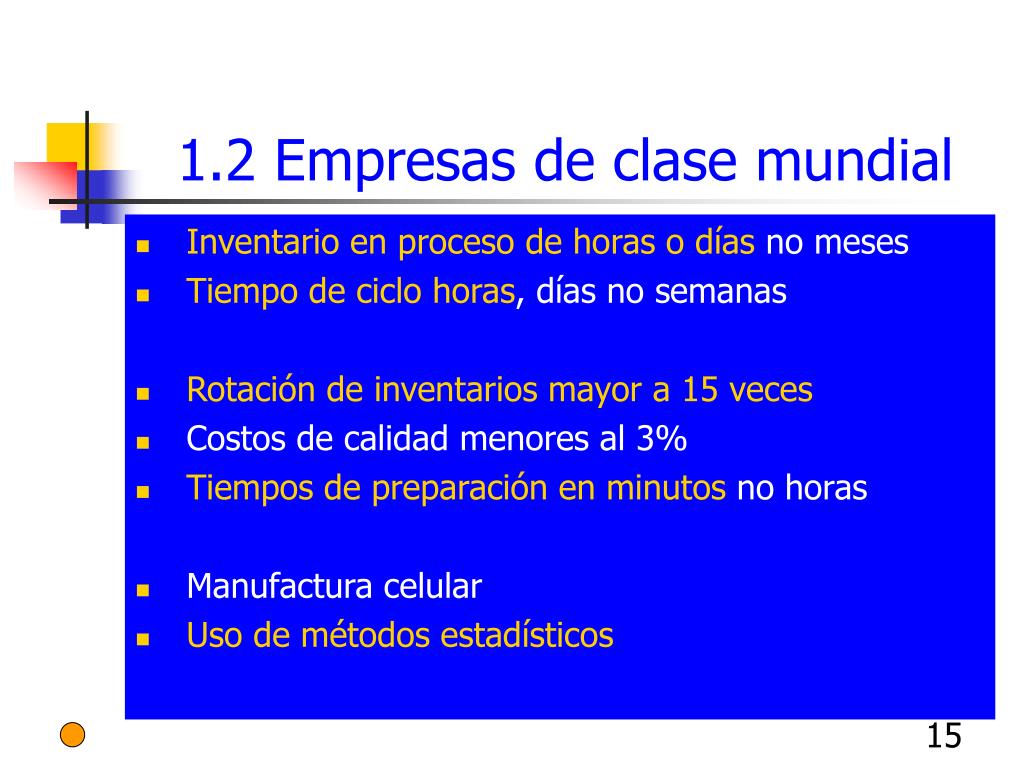 1.2 Empresas de clase mundial

- Inventario en proceso de horas o días no meses
- Tiempo de ciclo horas, días no semanas

- Rotación de inventarios mayor a 15 veces
- Costos de calidad menores al 3%
- Tiempos de preparación en minutos no horas

- Manufactura celular
- Uso de métodos estadísticos

15